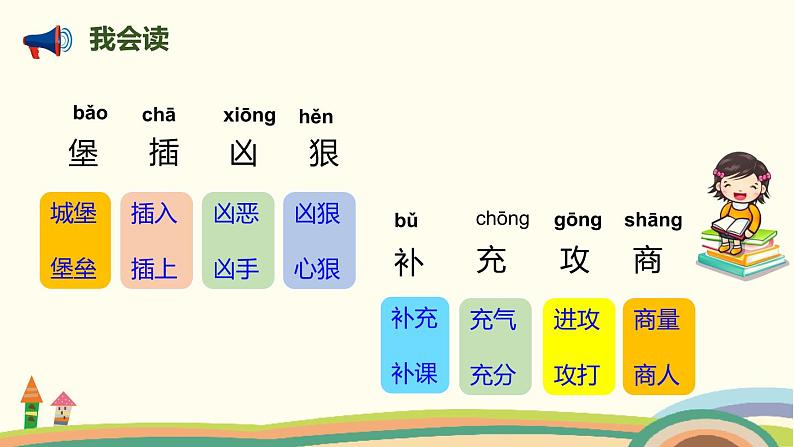 我会读

bǎo chā xiōng hěn
堡 插 凶 狠

城堡 堡垒
插入 插上
凶恶 凶手
凶狠 心狠

bǔ chōng gōng shāng
补 充 攻 商

补充 补课
充气 充分
进攻 攻打
商量 商人